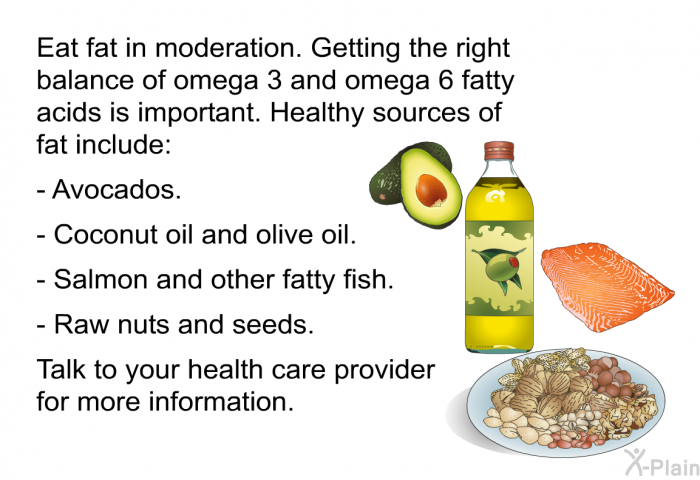 Eat fat in moderation. Getting the right balance of omega 3 and omega 6 fatty acids is important. Healthy sources of fat include:

- Avocados.

- Coconut oil and olive oil.

- Salmon and other fatty fish.

- Raw nuts and seeds.

Talk to your health care provider for more information.

X-Plain